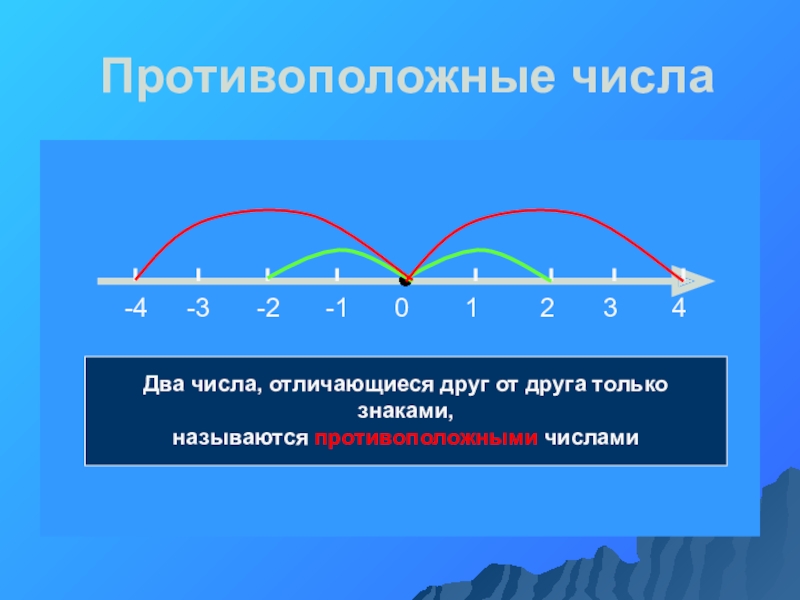 Противоположные числа

-4 -3 -2 -1 0 1 2 3 4

Два числа, отличающиеся друг от друга только знаками,
называются противоположными числами